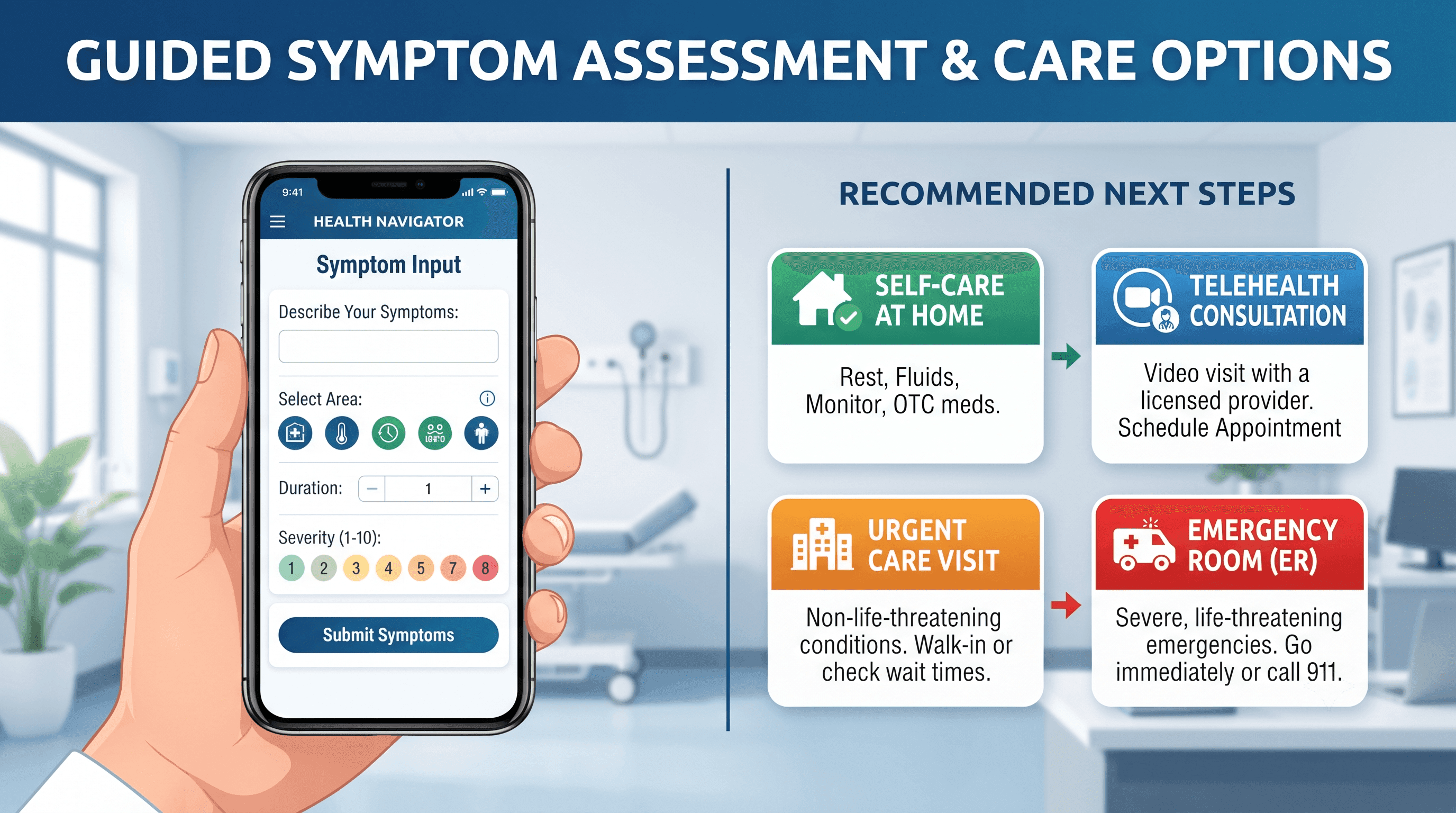 GUIDED SYMPTOM ASSESSMENT & CARE OPTIONS

9:41

HEALTH NAVIGATOR

Symptom Input

Describe Your Symptoms:

Select Area:

Duration: − 1 +

Severity (1-10):

1 2 3 4 5 7 8

Submit Symptoms

RECOMMENDED NEXT STEPS

SELF-CARE AT HOME

Rest, Fluids, Monitor, OTC meds.

TELEHEALTH CONSULTATION

Video visit with a licensed provider. Schedule Appointment

URGENT CARE VISIT

Non-life-threatening conditions. Walk-in or check wait times.

EMERGENCY ROOM (ER)

Severe, life-threatening emergencies. Go immediately or call 911.